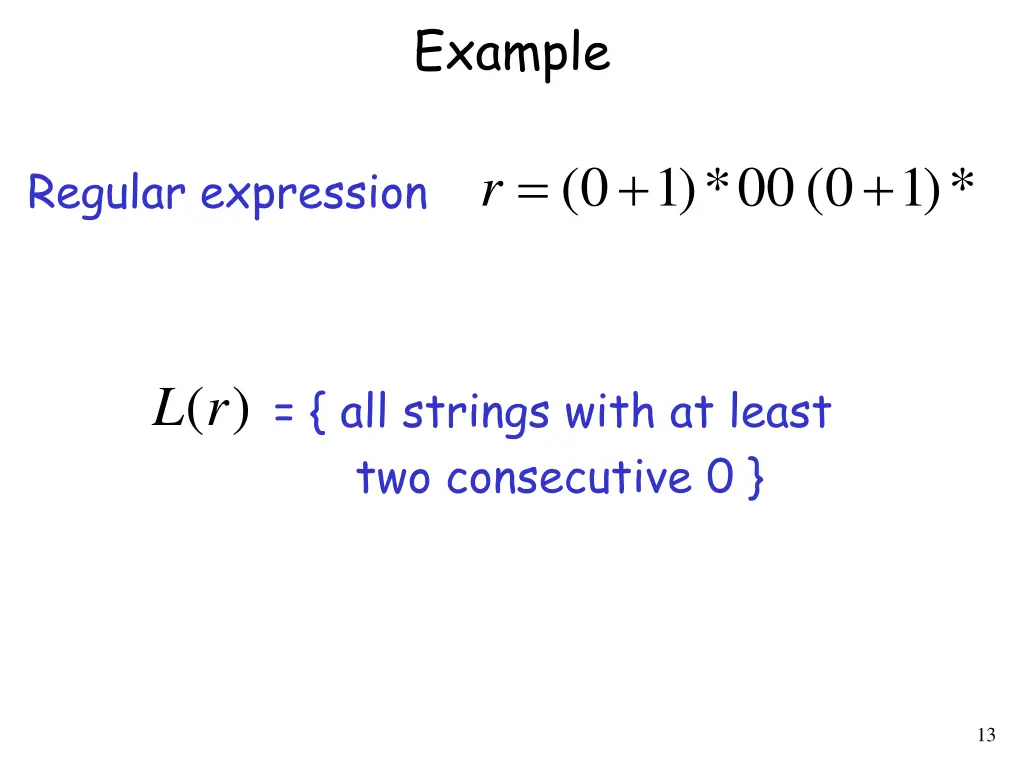 Example

Regular expression $r = (0+1)*00\,(0+1)*$

$L(r)$ = { all strings with at least two consecutive 0 }

13